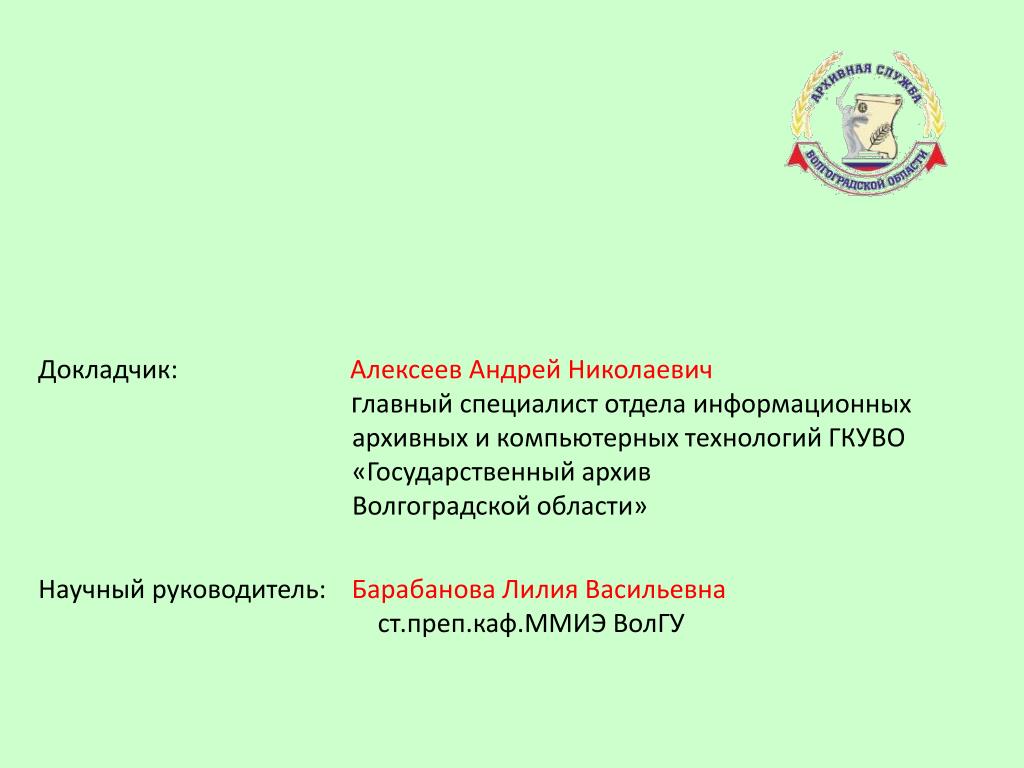 АРХИВНАЯ СЛУЖБА
ВОЛГОГРАДСКОЙ ОБЛАСТИ

Докладчик: Алексеев Андрей Николаевич
главный специалист отдела информационных архивных и компьютерных технологий ГКУВО «Государственный архив Волгоградской области»

Научный руководитель: Барабанова Лилия Васильевна
ст.преп.каф.ММИЭ ВолГУ